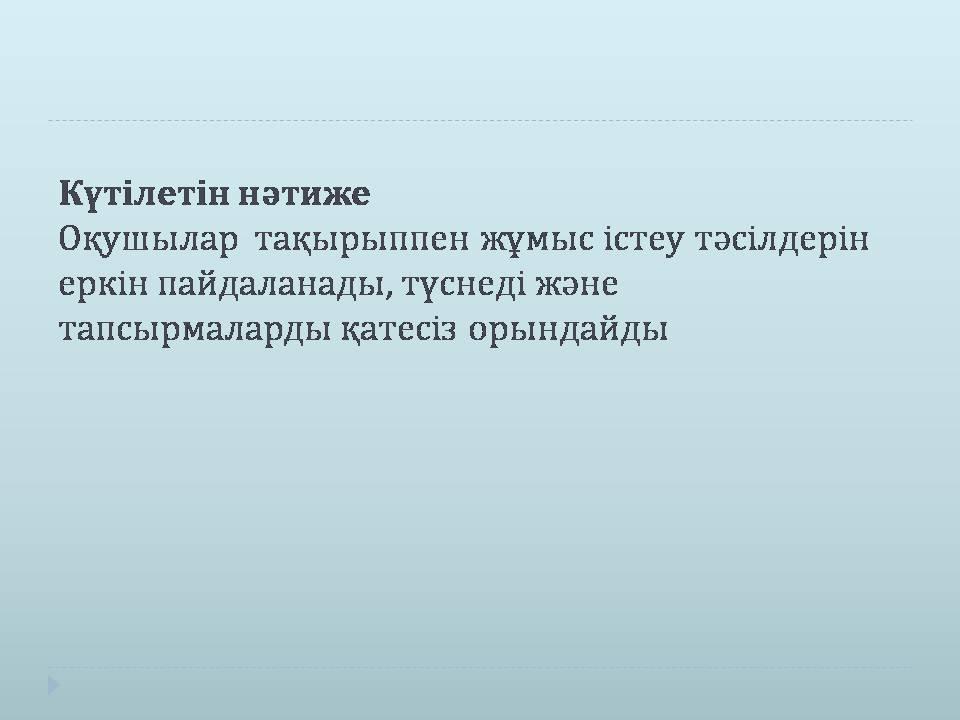 Күтілетін нәтиже
Оқушылар тақырыппен жұмыс істеу тәсілдерін еркін пайдаланады, түснеді және тапсырмаларды қатесіз орындайды